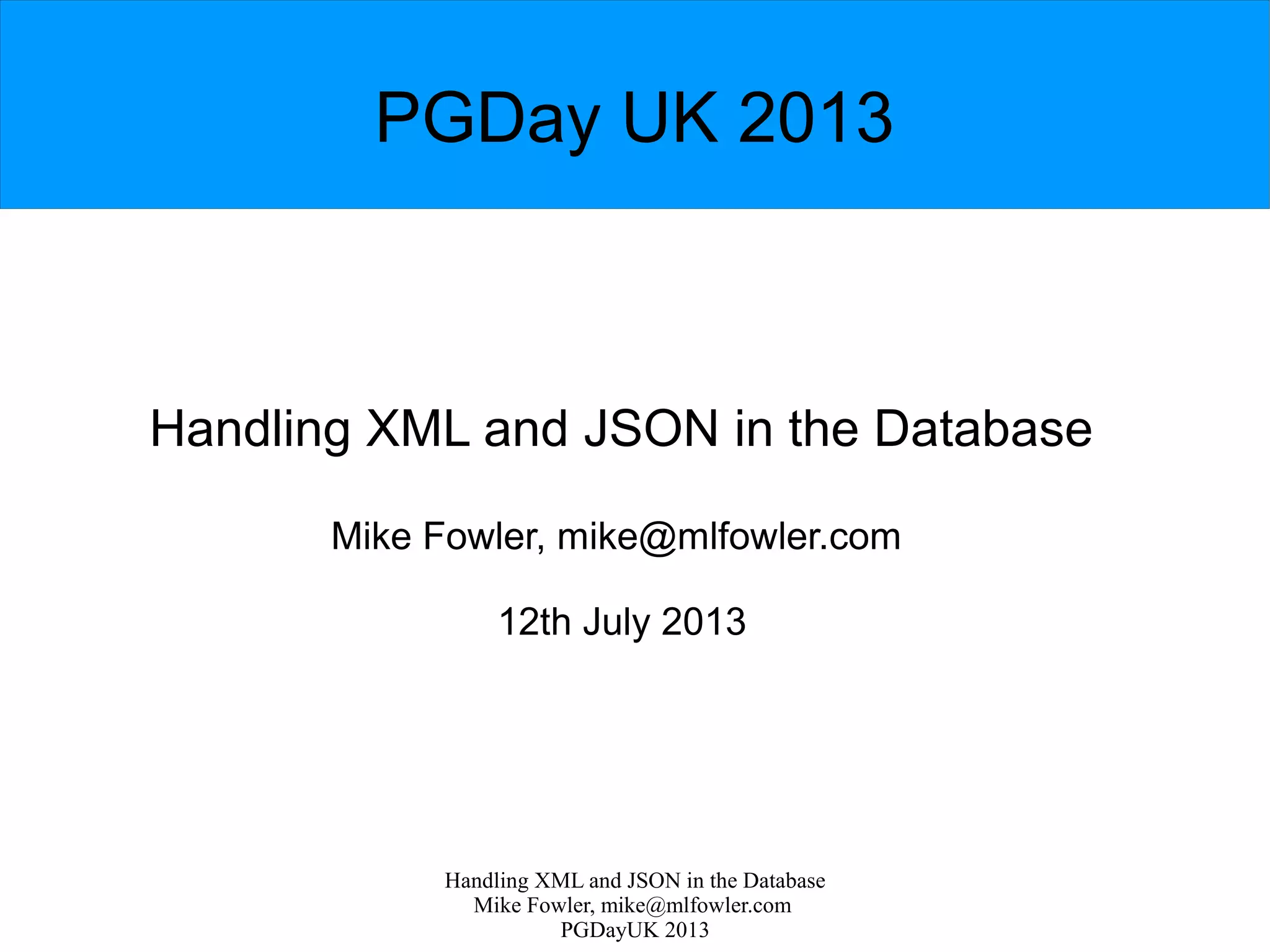 PGDay UK 2013

Handling XML and JSON in the Database

Mike Fowler, mike@mlfowler.com

12th July 2013

Handling XML and JSON in the Database
Mike Fowler, mike@mlfowler.com
PGDayUK 2013